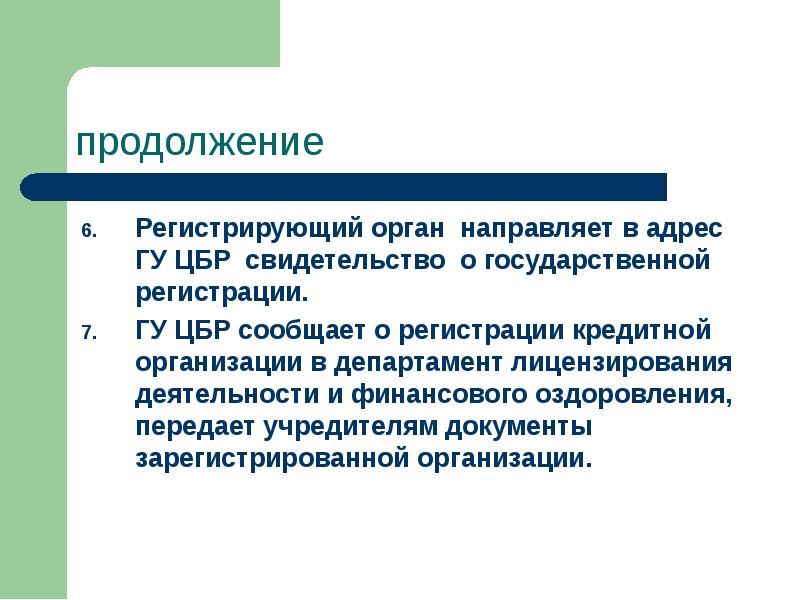 продолжение

6. Регистрирующий орган направляет в адрес ГУ ЦБР свидетельство о государственной регистрации.

7. ГУ ЦБР сообщает о регистрации кредитной организации в департамент лицензирования деятельности и финансового оздоровления, передает учредителям документы зарегистрированной организации.